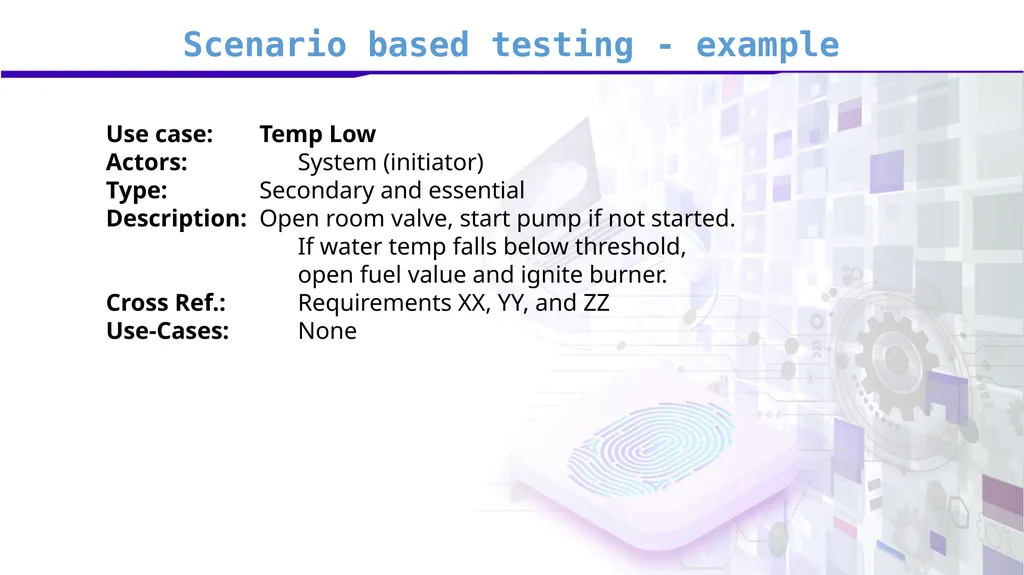 Scenario based testing - example

Use case: Temp Low
Actors: System (initiator)
Type: Secondary and essential
Description: Open room valve, start pump if not started. If water temp falls below threshold, open fuel value and ignite burner.
Cross Ref.: Requirements XX, YY, and ZZ
Use-Cases: None